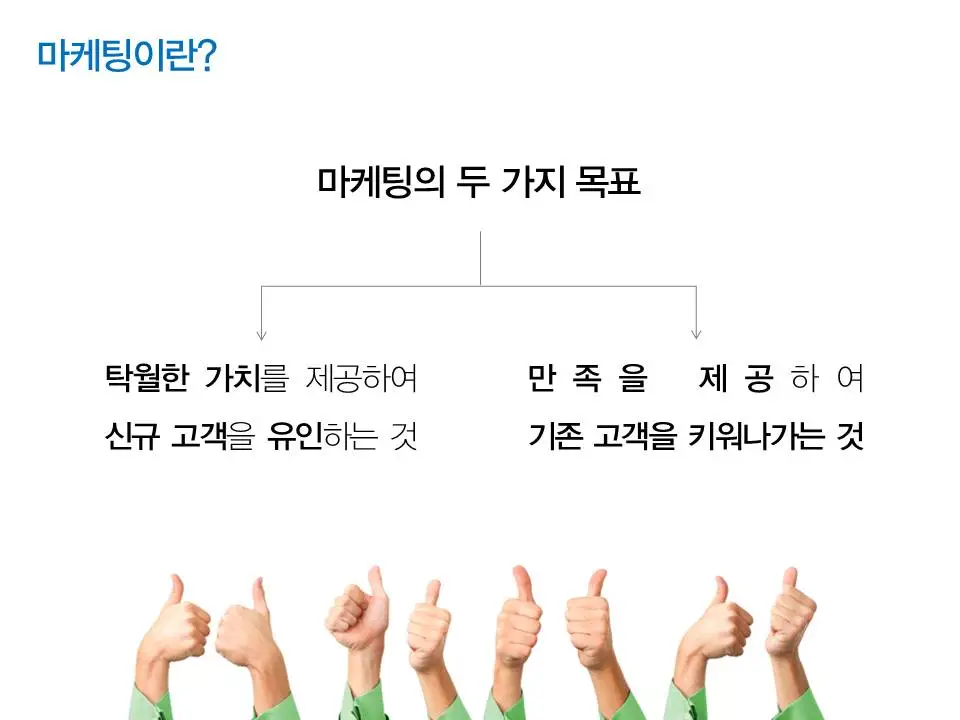 마케팅이란?

마케팅의 두 가지 목표

탁월한 가치를 제공하여 신규 고객을 유인하는 것

만족을 제공하여 기존 고객을 키워나가는 것